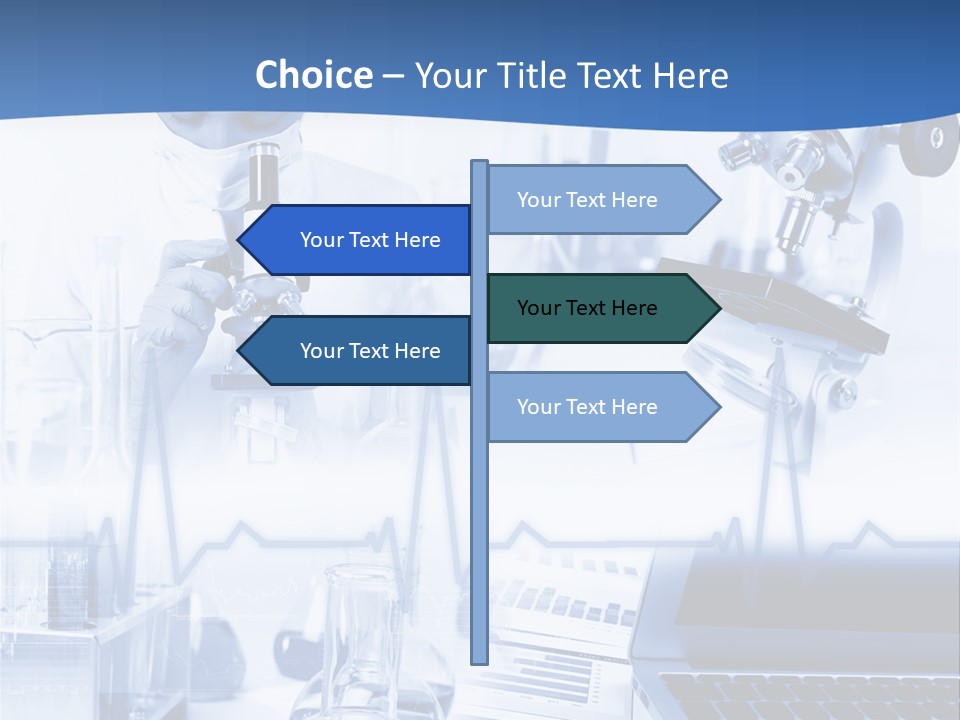 Choice – Your Title Text Here

Your Text Here

Your Text Here

Your Text Here

Your Text Here

Your Text Here